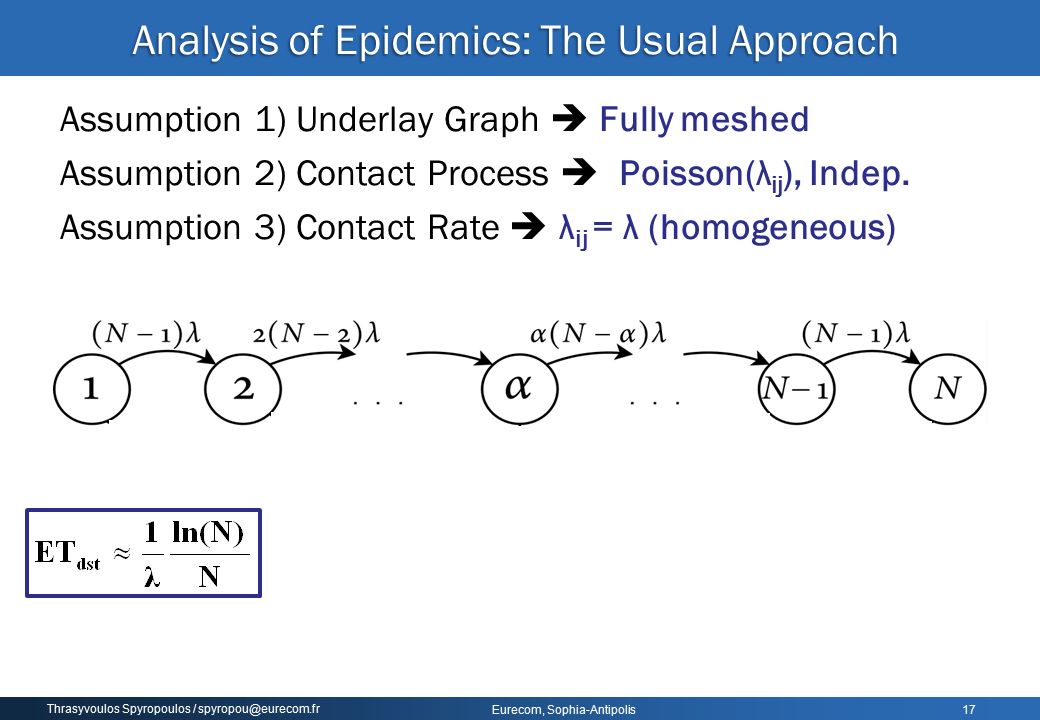 Analysis of Epidemics: The Usual Approach

Assumption 1) Underlay Graph ➔ Fully meshed

Assumption 2) Contact Process ➔ Poisson($\lambda_{ij}$), Indep.

Assumption 3) Contact Rate ➔ $\lambda_{ij} = \lambda$ (homogeneous)

$(N-1)\lambda$ $2(N-2)\lambda$ $\alpha(N-\alpha)\lambda$ $(N-1)\lambda$

$1$ $2$ . . . $\alpha$ . . . $N-1$ $N$

$ET_{dst} \approx \frac{1}{\lambda}\frac{\ln(N)}{N}$

Thrasyvoulos Spyropoulos / spyropou@eurecom.fr Eurecom, Sophia-Antipolis 17